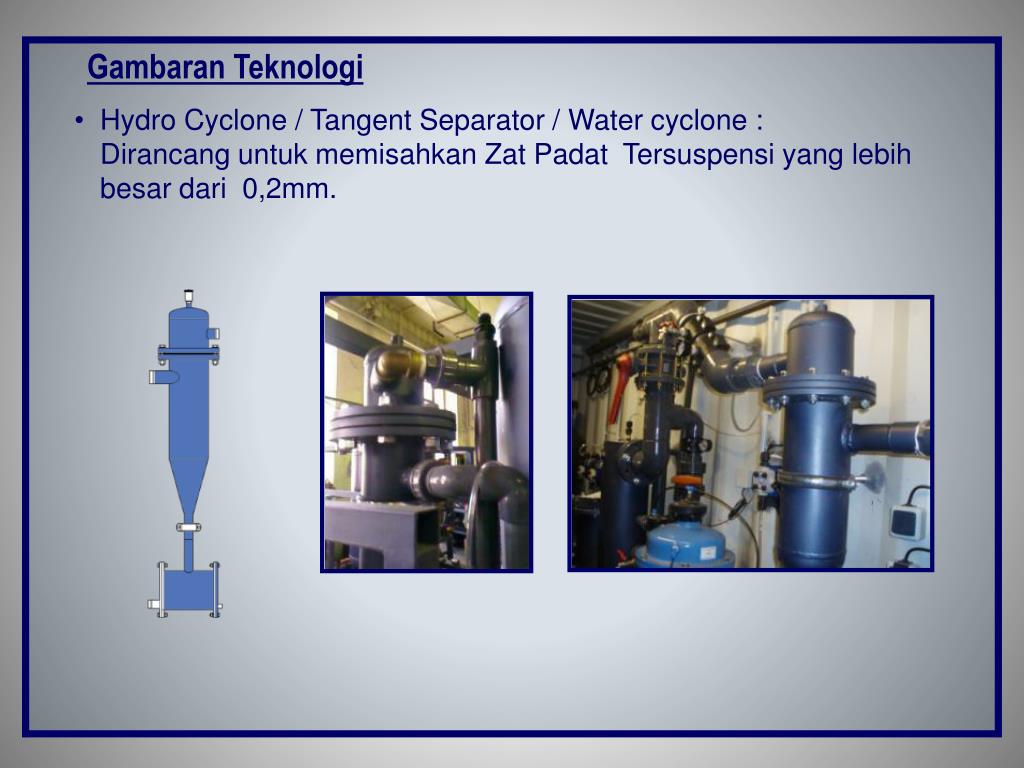 Gambaran Teknologi

• Hydro Cyclone / Tangent Separator / Water cyclone : Dirancang untuk memisahkan Zat Padat Tersuspensi yang lebih besar dari 0,2mm.